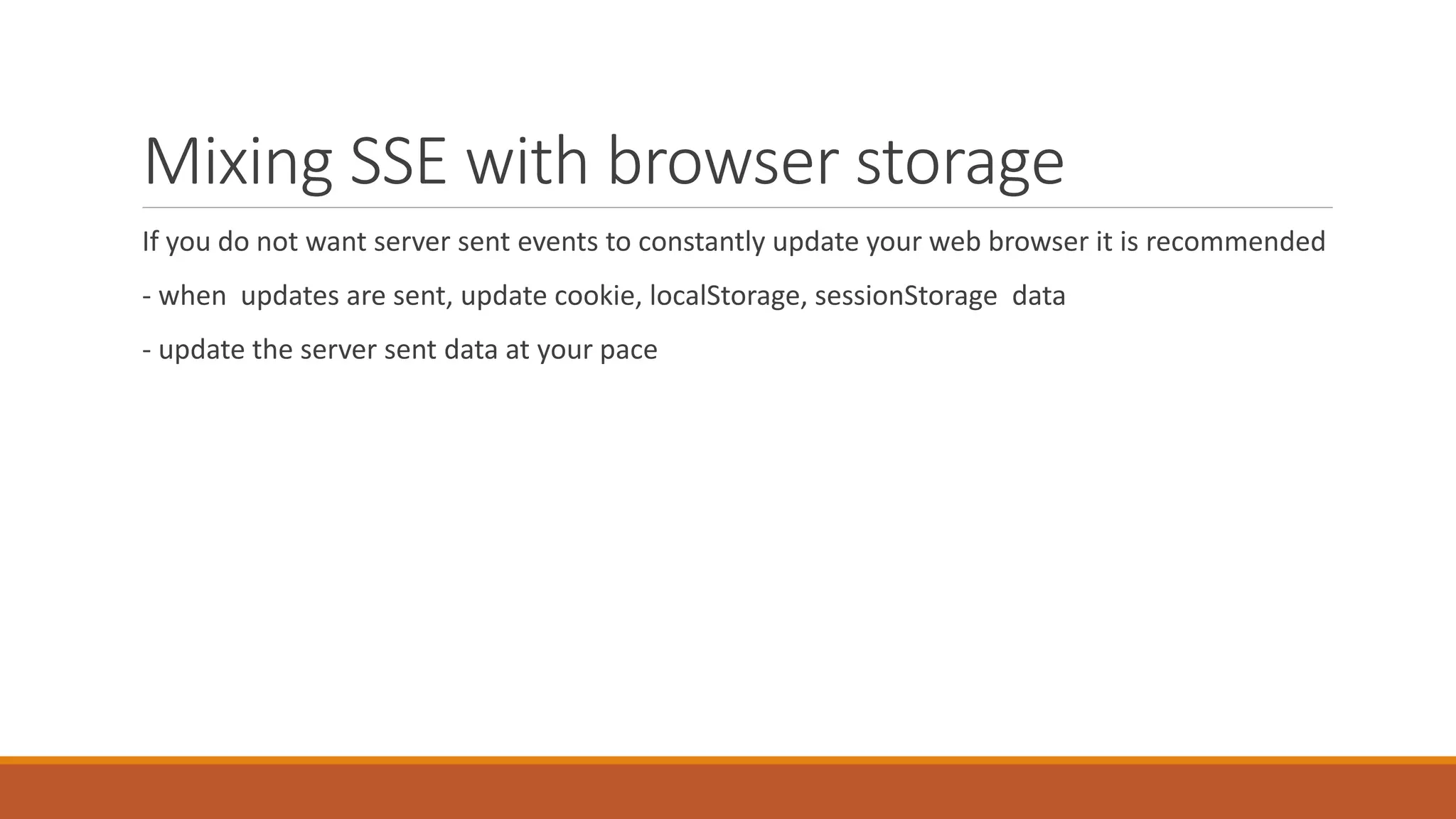 Mixing SSE with browser storage

If you do not want server sent events to constantly update your web browser it is recommended

- when updates are sent, update cookie, localStorage, sessionStorage data

- update the server sent data at your pace